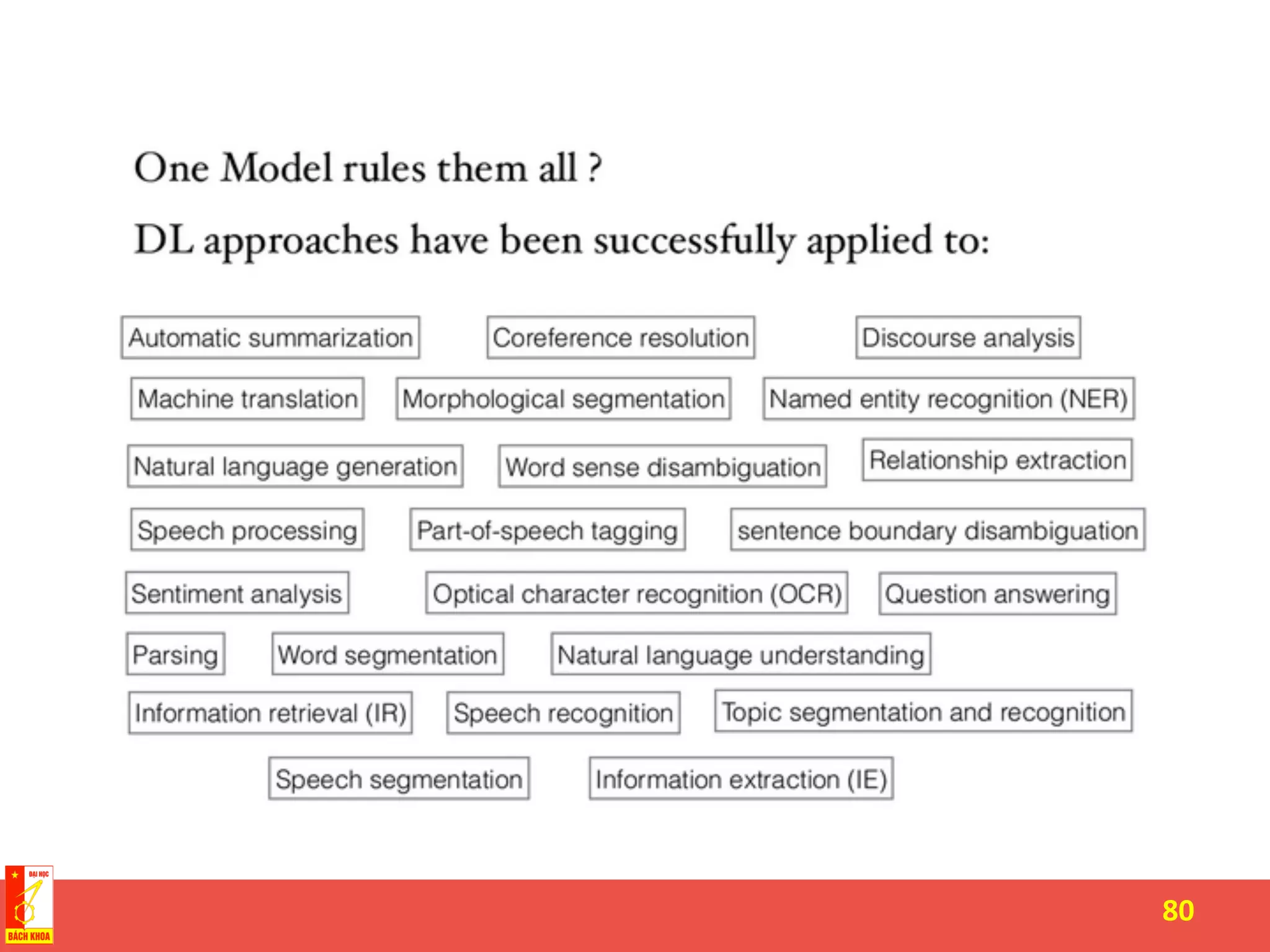 One Model rules them all ?

DL approaches have been successfully applied to:

Automatic summarization

Coreference resolution

Discourse analysis

Machine translation

Morphological segmentation

Named entity recognition (NER)

Natural language generation

Word sense disambiguation

Relationship extraction

Speech processing

Part-of-speech tagging

sentence boundary disambiguation

Sentiment analysis

Optical character recognition (OCR)

Question answering

Parsing

Word segmentation

Natural language understanding

Information retrieval (IR)

Speech recognition

Topic segmentation and recognition

Speech segmentation

Information extraction (IE)

ĐẠI HỌC
BÁCH KHOA

80